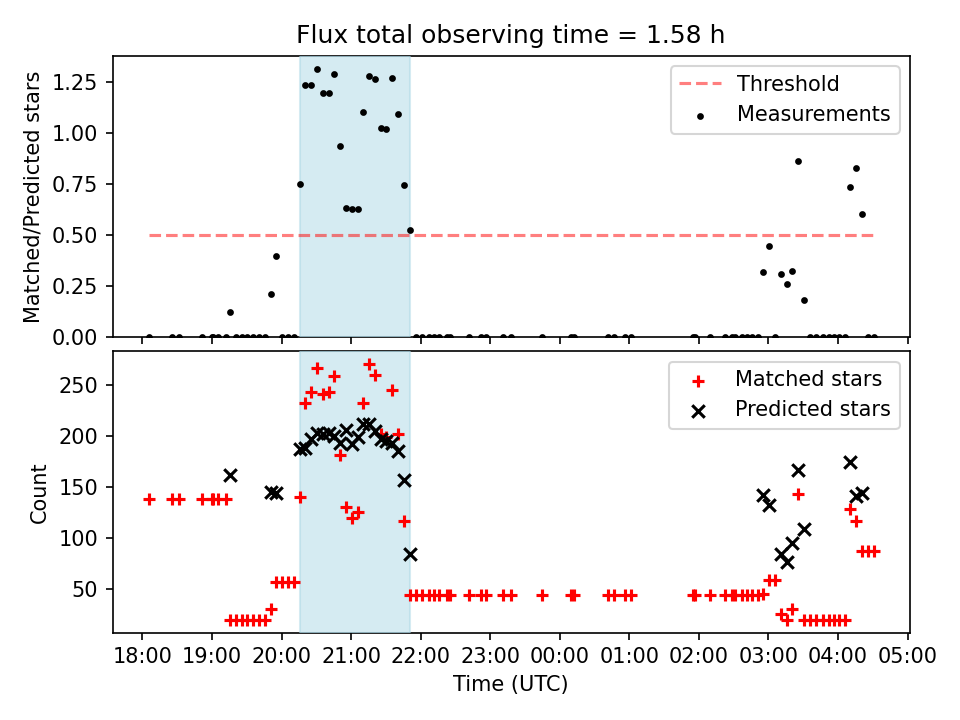 Flux total observing time = 1.58 h

Matched/Predicted stars

1.25
1.00
0.75
0.50
0.25
0.00

Threshold
Measurements

Count

250
200
150
100
50

Matched stars
Predicted stars

18:00 19:00 20:00 21:00 22:00 23:00 00:00 01:00 02:00 03:00 04:00 05:00

Time (UTC)